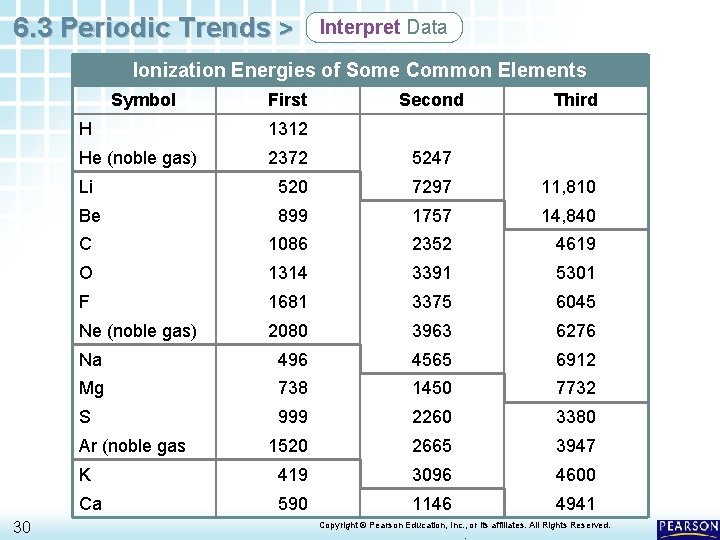 6.3 Periodic Trends > Interpret Data

Ionization Energies of Some Common Elements

| Symbol | First | Second | Third |
|---|---|---|---|
| H | 1312 | | |
| He (noble gas) | 2372 | 5247 | |
| Li | 520 | 7297 | 11,810 |
| Be | 899 | 1757 | 14,840 |
| C | 1086 | 2352 | 4619 |
| O | 1314 | 3391 | 5301 |
| F | 1681 | 3375 | 6045 |
| Ne (noble gas) | 2080 | 3963 | 6276 |
| Na | 496 | 4565 | 6912 |
| Mg | 738 | 1450 | 7732 |
| S | 999 | 2260 | 3380 |
| Ar (noble gas | 1520 | 2665 | 3947 |
| K | 419 | 3096 | 4600 |
| Ca | 590 | 1146 | 4941 |

30

Copyright © Pearson Education, Inc., or its affiliates. All Rights Reserved.

PEARSON